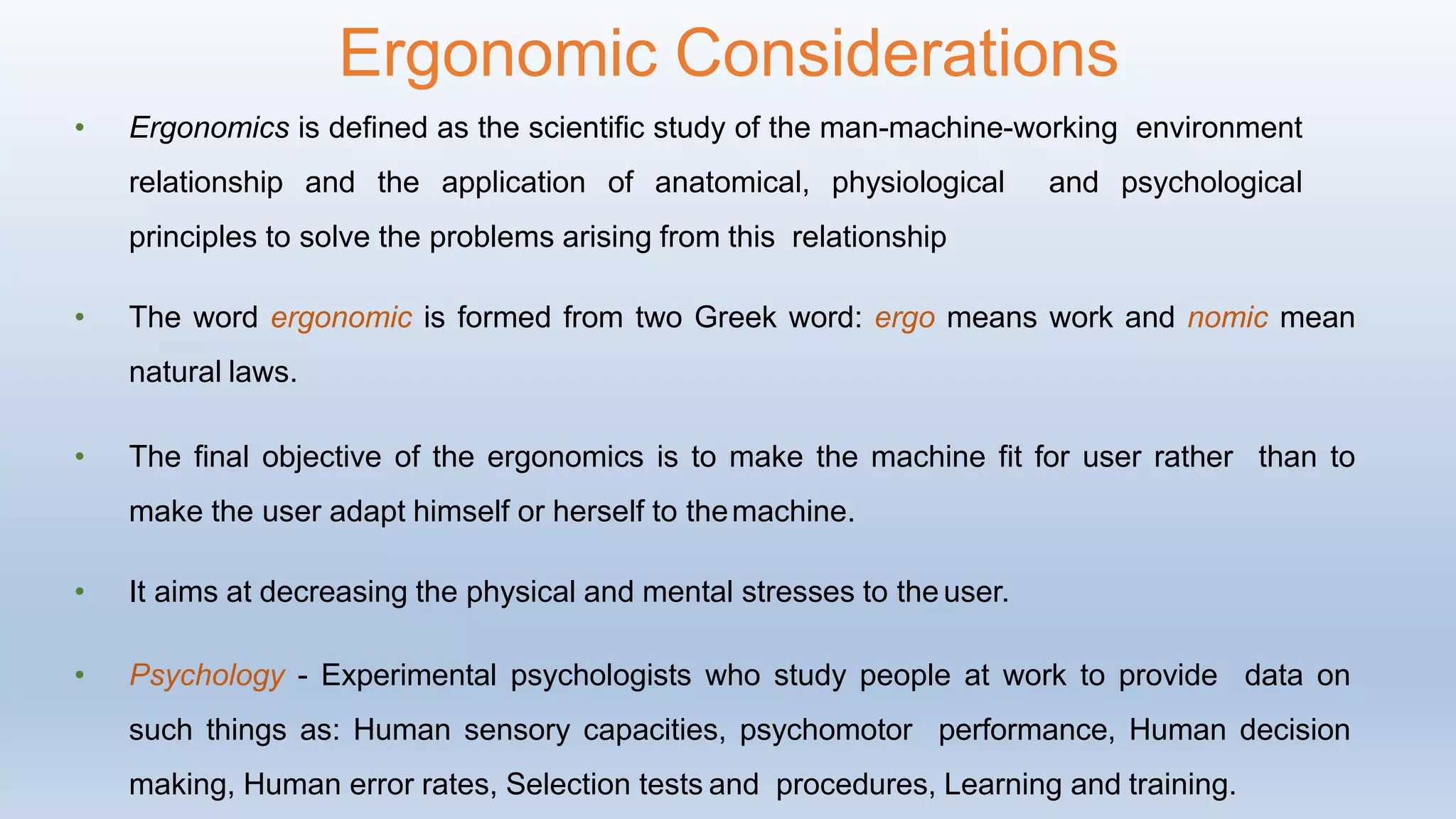 Ergonomic Considerations

• Ergonomics is defined as the scientific study of the man-machine-working environment relationship and the application of anatomical, physiological and psychological principles to solve the problems arising from this relationship

• The word ergonomic is formed from two Greek word: ergo means work and nomic mean natural laws.

• The final objective of the ergonomics is to make the machine fit for user rather than to make the user adapt himself or herself to the machine.

• It aims at decreasing the physical and mental stresses to the user.

• Psychology - Experimental psychologists who study people at work to provide data on such things as: Human sensory capacities, psychomotor performance, Human decision making, Human error rates, Selection tests and procedures, Learning and training.